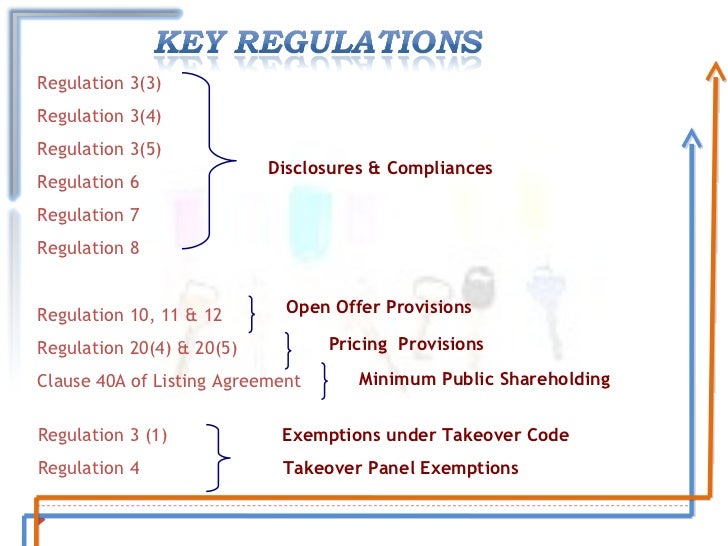 KEY REGULATIONS

Regulation 3(3)
Regulation 3(4)
Regulation 3(5)
Regulation 6
Regulation 7
Regulation 8

Disclosures & Compliances

Regulation 10, 11 & 12
Open Offer Provisions

Regulation 20(4) & 20(5)
Pricing Provisions

Clause 40A of Listing Agreement
Minimum Public Shareholding

Regulation 3 (1)
Exemptions under Takeover Code

Regulation 4
Takeover Panel Exemptions